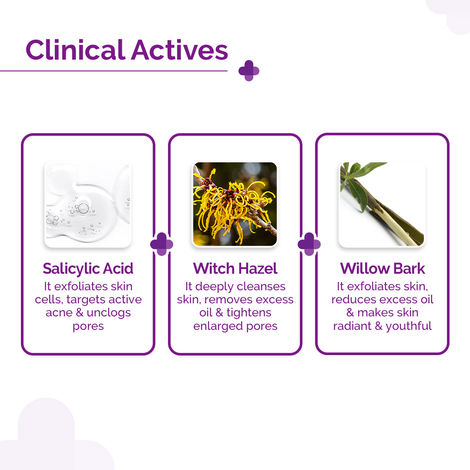 Clinical Actives

Salicylic Acid
It exfoliates skin cells, targets active acne & unclogs pores

Witch Hazel
It deeply cleanses skin, removes excess oil & tightens enlarged pores

Willow Bark
It exfoliates skin, reduces excess oil & makes skin radiant & youthful